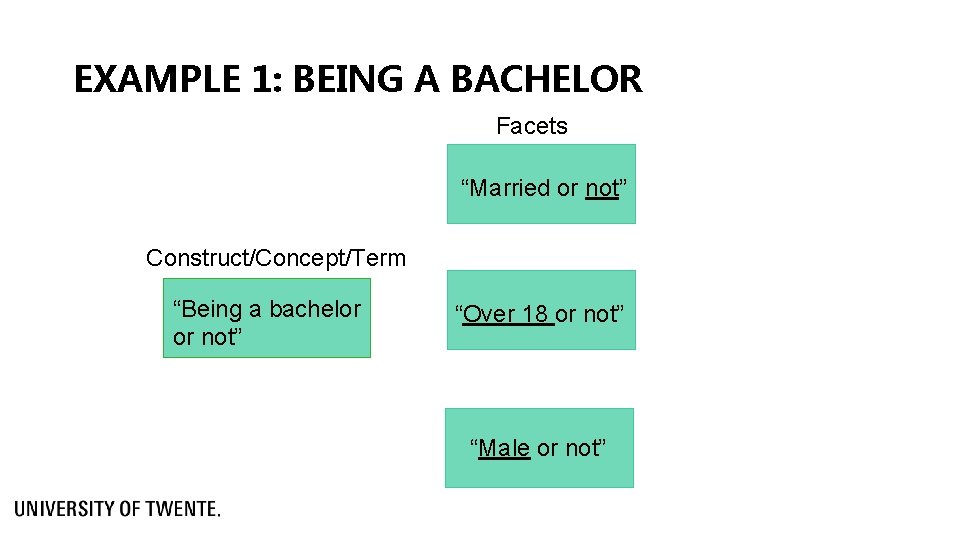 EXAMPLE 1: BEING A BACHELOR

Facets

“Married or not”

Construct/Concept/Term

“Being a bachelor or not”

“Over 18 or not”

“Male or not”

UNIVERSITY OF TWENTE.